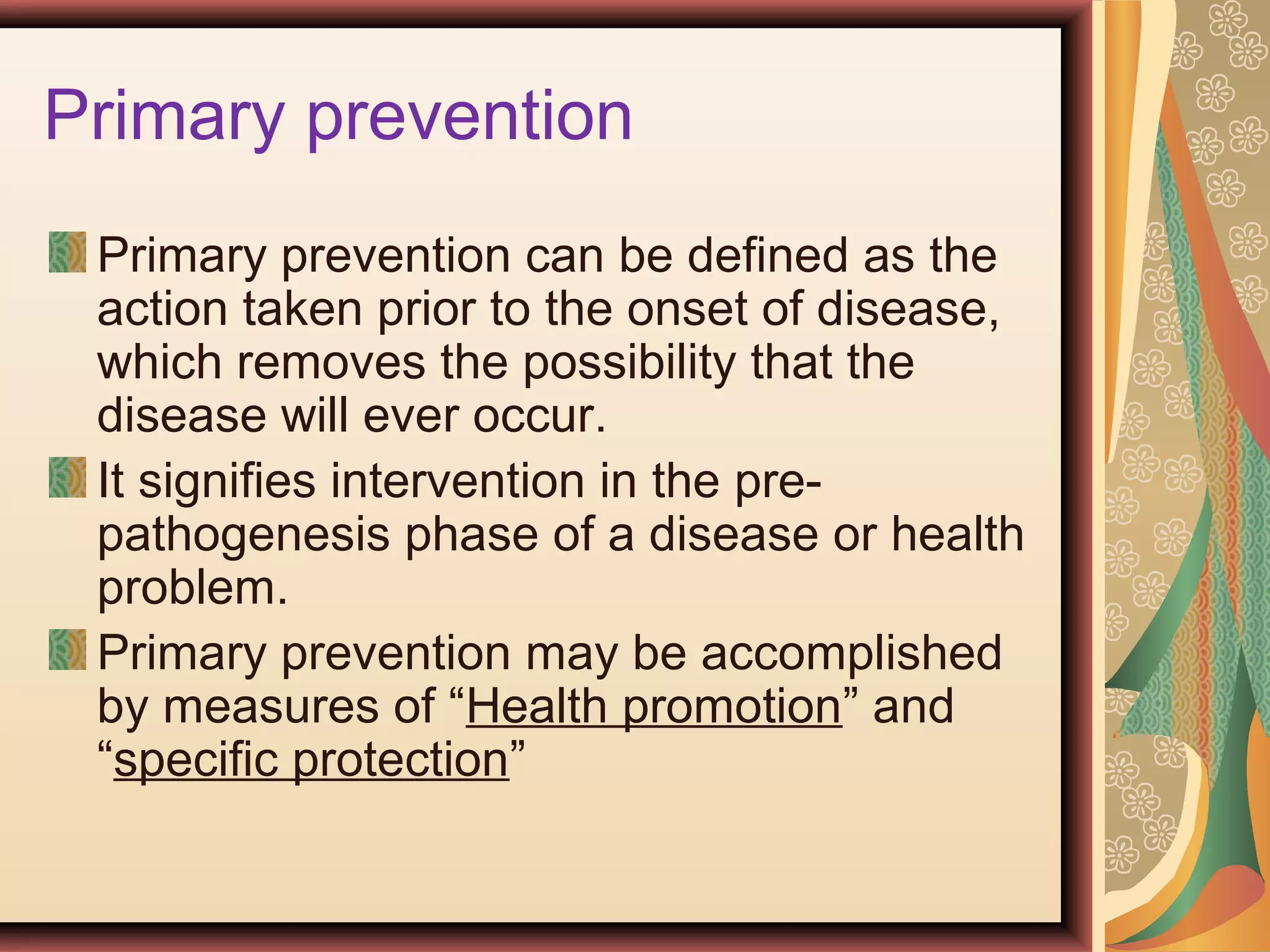 Primary prevention

Primary prevention can be defined as the action taken prior to the onset of disease, which removes the possibility that the disease will ever occur.

It signifies intervention in the pre-pathogenesis phase of a disease or health problem.

Primary prevention may be accomplished by measures of “Health promotion” and “specific protection”